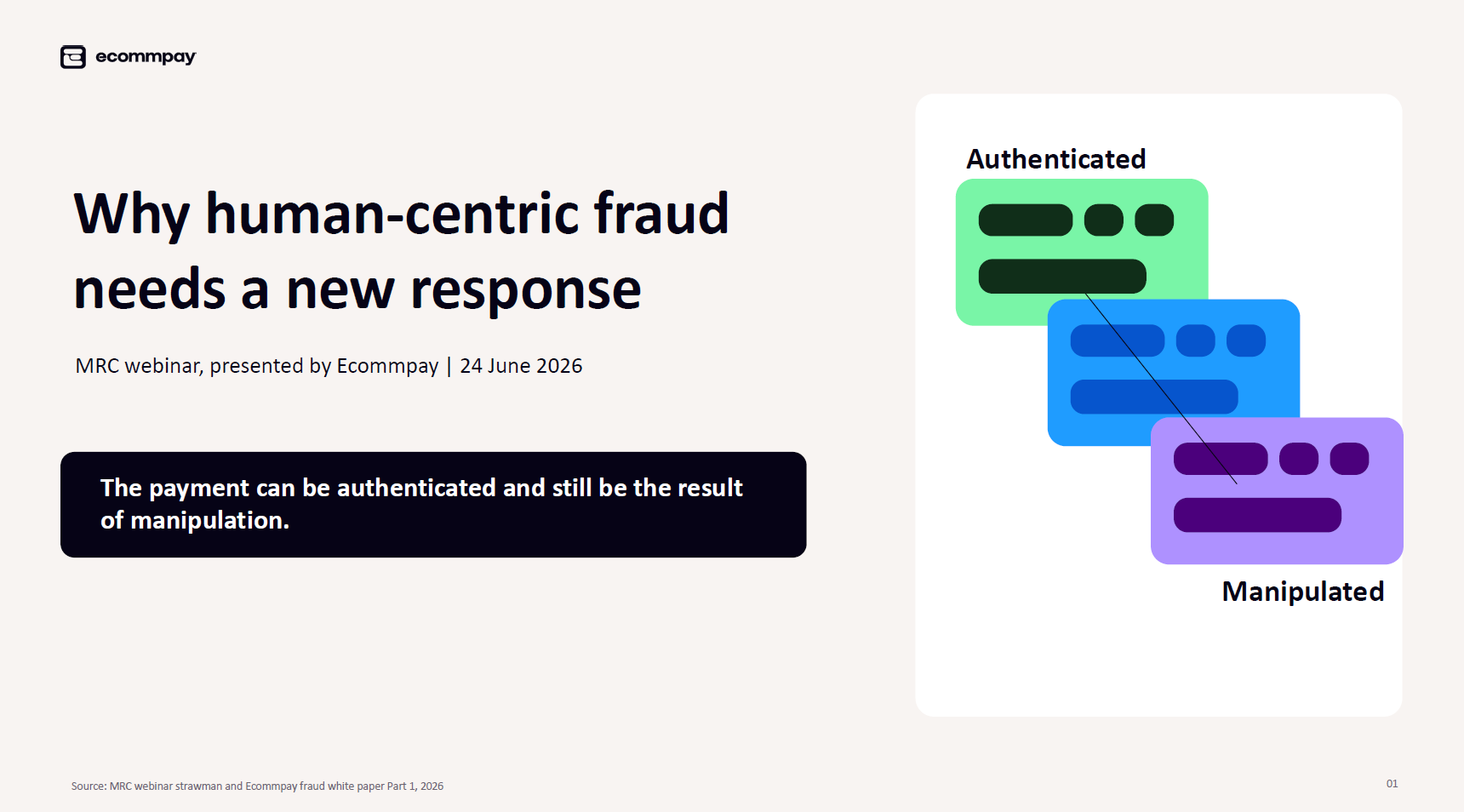 ecommpay

Why human-centric fraud needs a new response

MRC webinar, presented by Ecommpay | 24 June 2026

The payment can be authenticated and still be the result of manipulation.

Authenticated

Manipulated

Source: MRC webinar strawman and Ecommpay fraud white paper Part 1, 2026

01